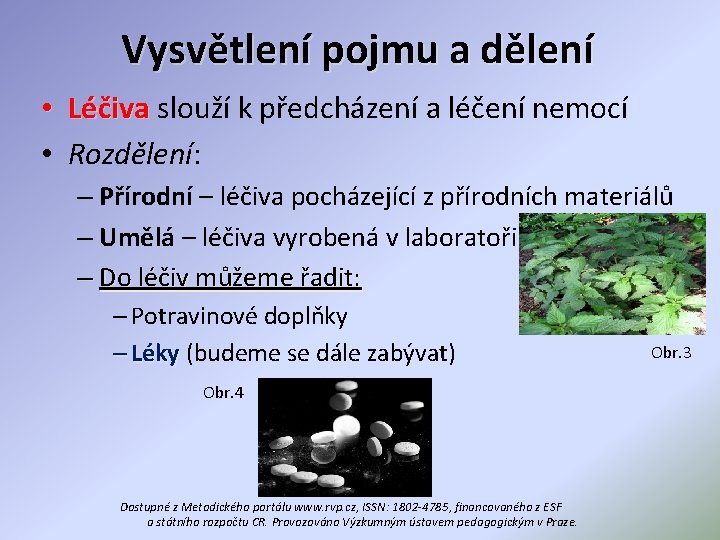 Vysvětlení pojmu a dělení

• Léčiva slouží k předcházení a léčení nemocí
• Rozdělení:
– Přírodní – léčiva pocházející z přírodních materiálů
– Umělá – léčiva vyrobená v laboratoři
– Do léčiv můžeme řadit:
– Potravinové doplňky
– Léky (budeme se dále zabývat)

Obr.3

Obr.4

Dostupné z Metodického portálu www.rvp.cz, ISSN: 1802-4785, financovaného z ESF a státního rozpočtu ČR. Provozováno Výzkumným ústavem pedagogickým v Praze.